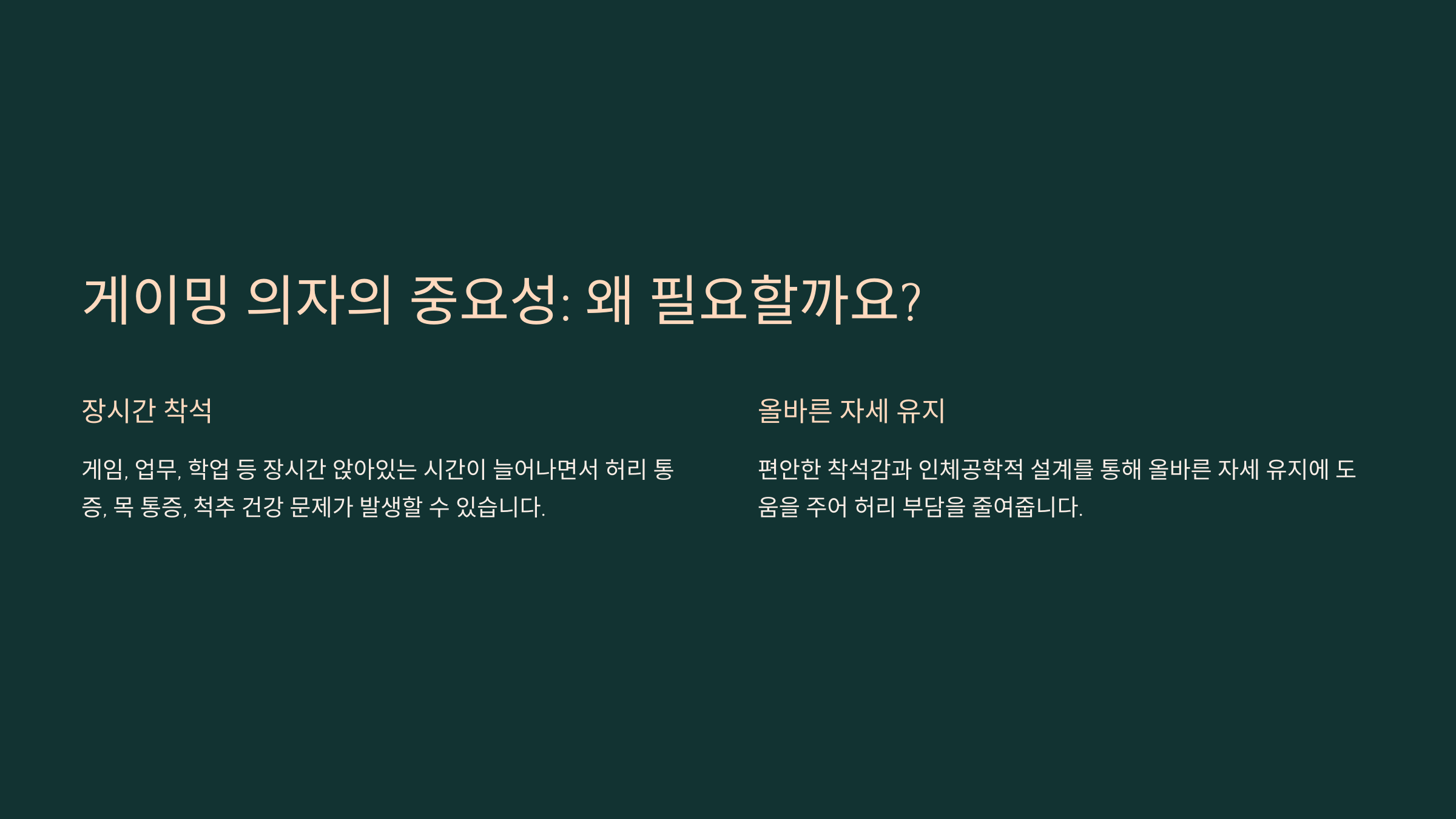 게이밍 의자의 중요성: 왜 필요할까요?

장시간 착석

게임, 업무, 학업 등 장시간 앉아있는 시간이 늘어나면서 허리 통증, 목 통증, 척추 건강 문제가 발생할 수 있습니다.

올바른 자세 유지

편안한 착석감과 인체공학적 설계를 통해 올바른 자세 유지에 도움을 주어 허리 부담을 줄여줍니다.